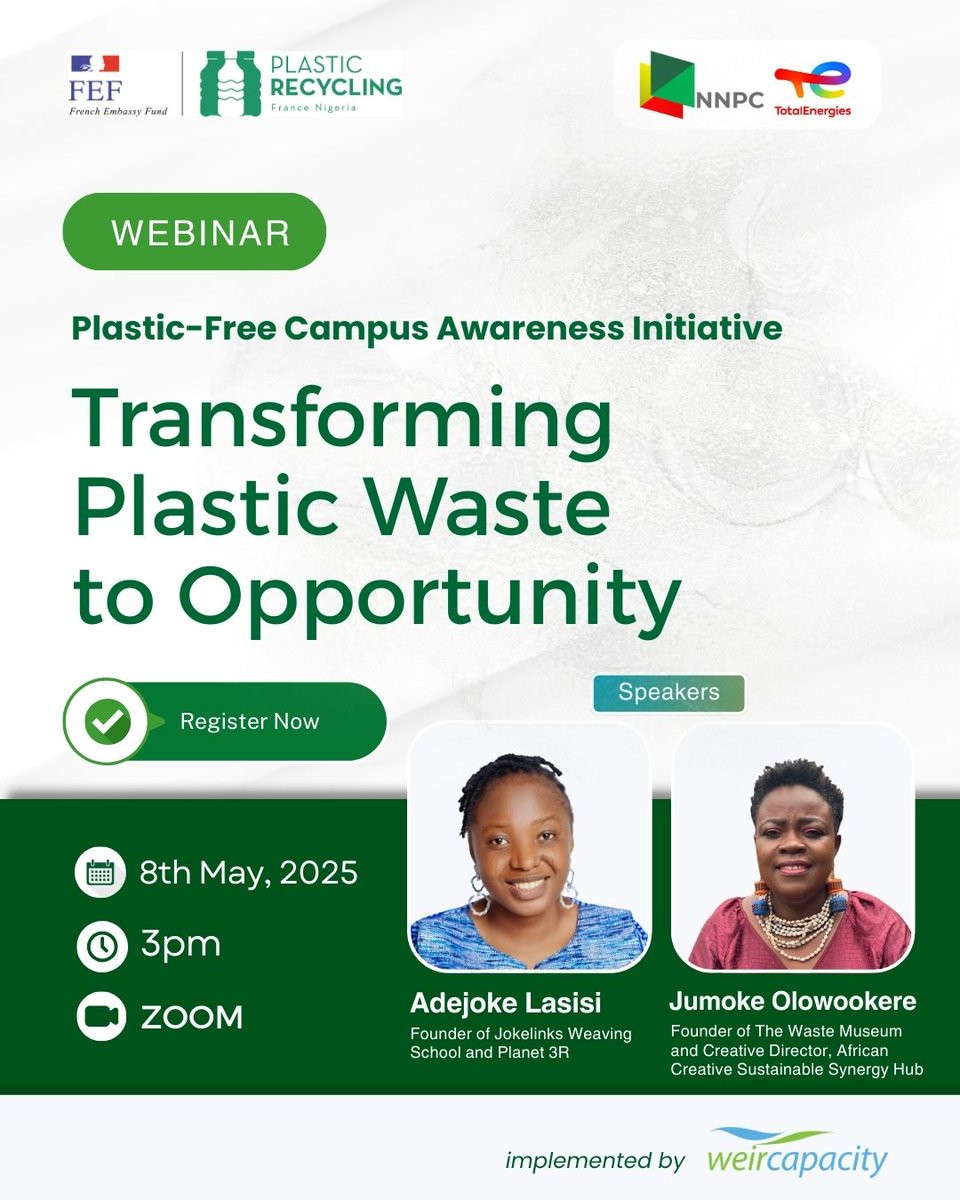 FEF
French Embassy Fund

PLASTIC RECYCLING
France Nigeria

NNPC TotalEnergies

WEBINAR

Plastic-Free Campus Awareness Initiative

Transforming Plastic Waste to Opportunity

Register Now

Speakers

8th May, 2025

3pm

ZOOM

Adejoke Lasisi
Founder of Jokelinks Weaving School and Planet 3R

Jumoke Olowookere
Founder of The Waste Museum and Creative Director, African Creative Sustainable Synergy Hub

implemented by weircapacity